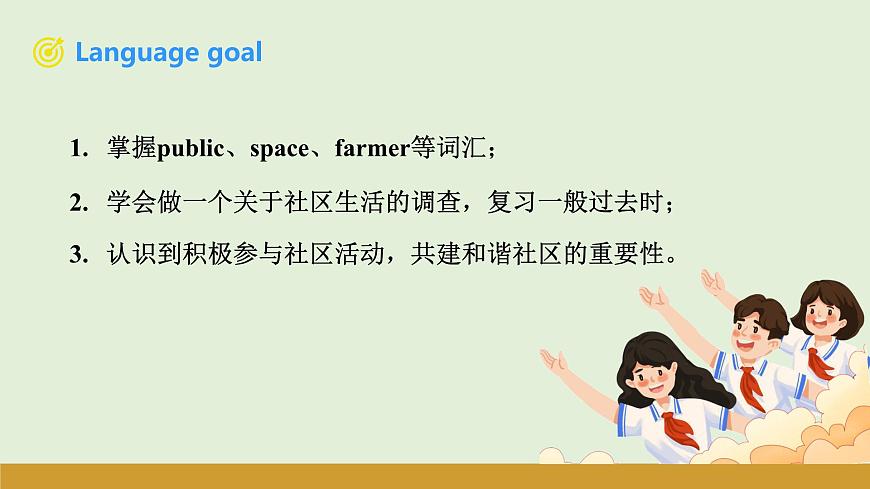 Language goal

1. 掌握public、space、farmer等词汇；

2. 学会做一个关于社区生活的调查，复习一般过去时；

3. 认识到积极参与社区活动，共建和谐社区的重要性。